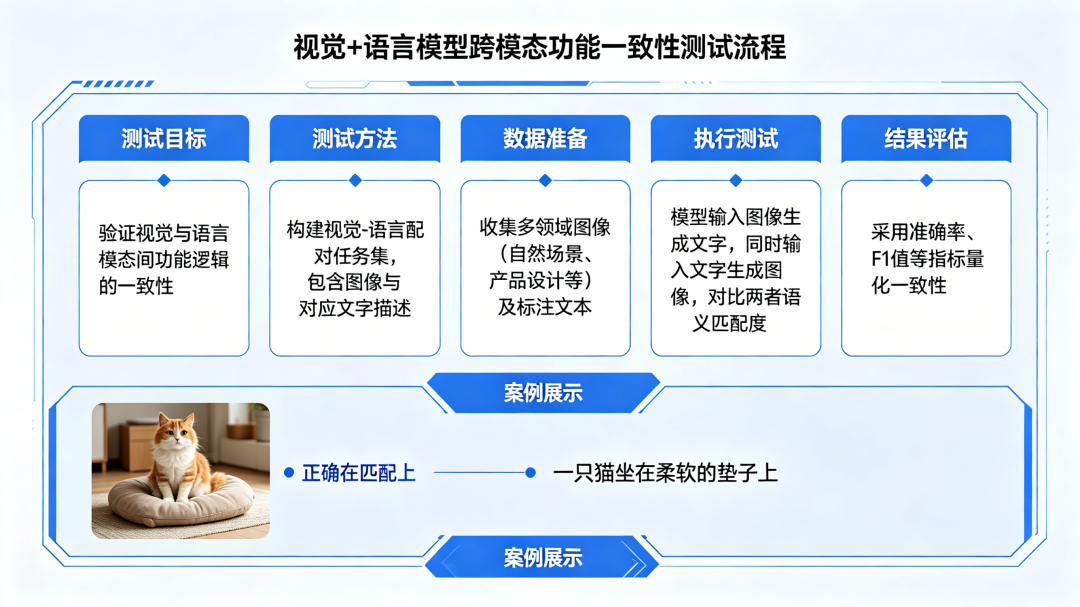 视觉+语言模型跨模态功能一致性测试流程

测试目标

验证视觉与语言模态间功能逻辑的一致性

测试方法

构建视觉-语言配对任务集，包含图像与对应文字描述

数据准备

收集多领域图像（自然场景、产品设计等）及标注文本

执行测试

模型输入图像生成文字，同时输入文字生成图像，对比两者语义匹配度

结果评估

采用准确率、F1值等指标量化一致性

案例展示

正确在匹配上

一只猫坐在柔软的垫子上

案例展示